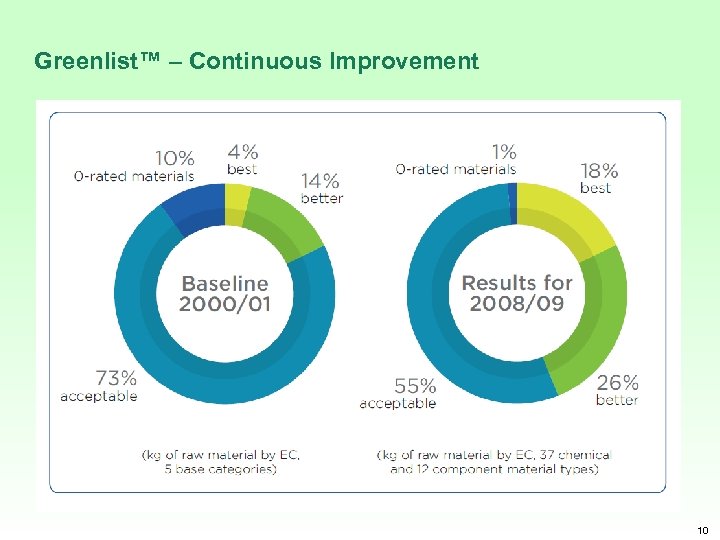 Greenlist™ – Continuous Improvement

10%
0-rated materials

4%
best

14%
better

Baseline
2000/01

73%
acceptable

(kg of raw material by EC, 5 base categories)

1%
0-rated materials

18%
best

Results for
2008/09

55%
acceptable

26%
better

(kg of raw material by EC, 37 chemical and 12 component material types)

10